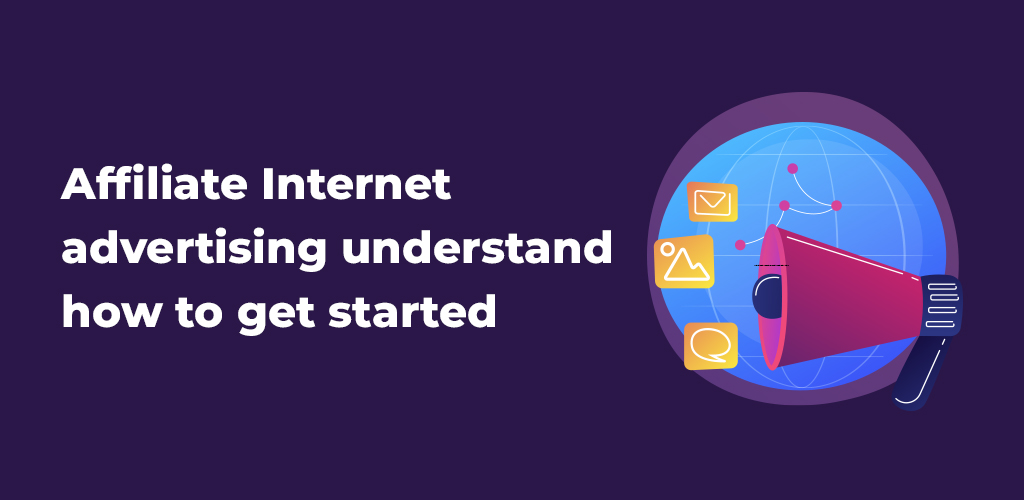 Affiliate Internet advertising understand how to get started